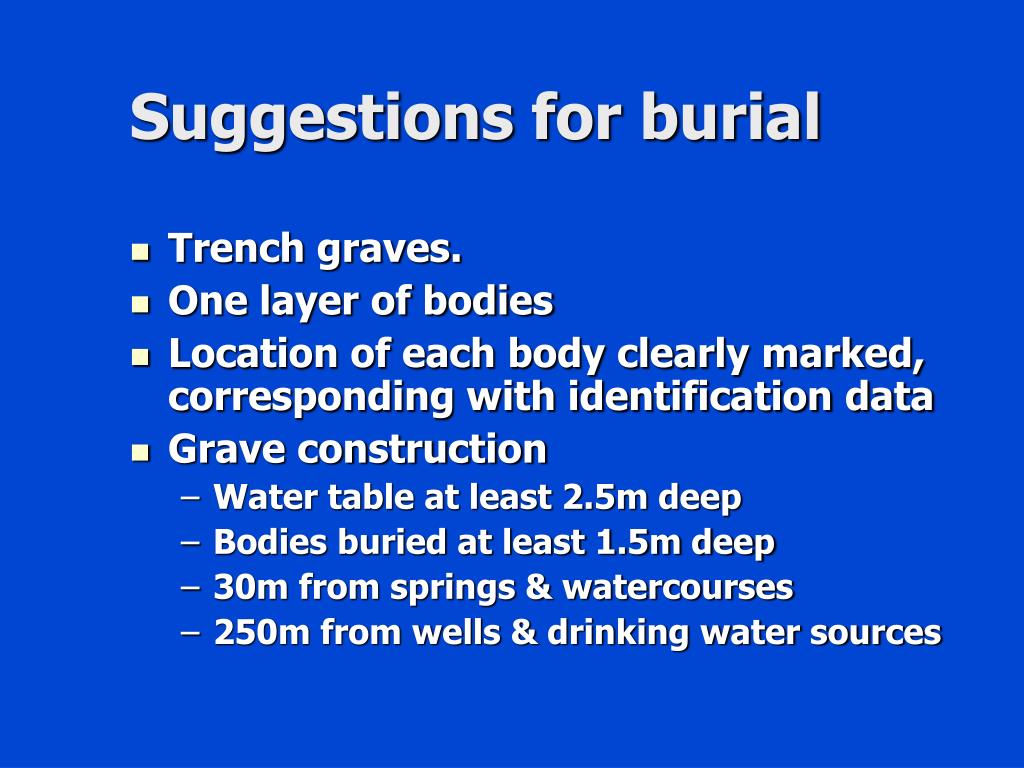 Suggestions for burial

- Trench graves.
- One layer of bodies
- Location of each body clearly marked, corresponding with identification data
- Grave construction
  – Water table at least 2.5m deep
  – Bodies buried at least 1.5m deep
  – 30m from springs & watercourses
  – 250m from wells & drinking water sources